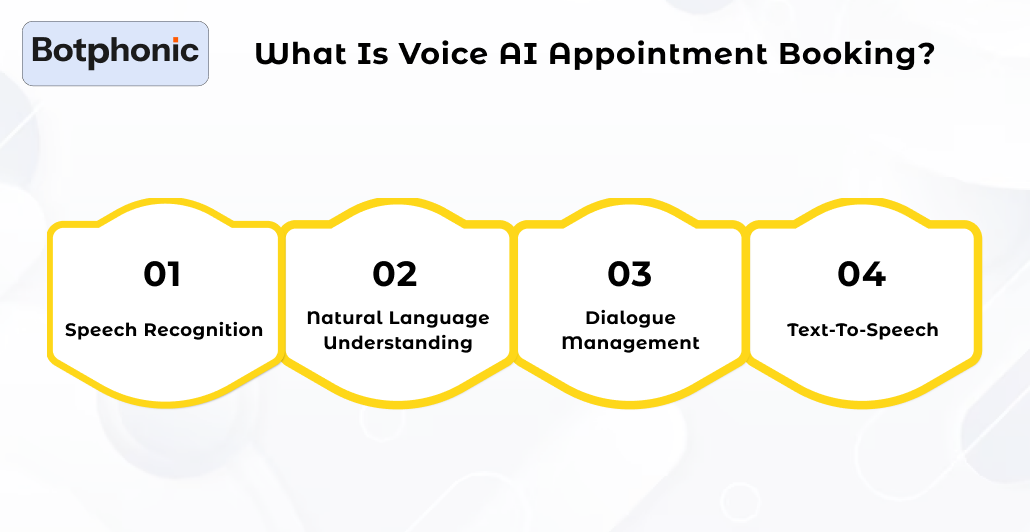 Botphonic

What Is Voice AI Appointment Booking?

01
Speech Recognition

02
Natural Language Understanding

03
Dialogue Management

04
Text-To-Speech